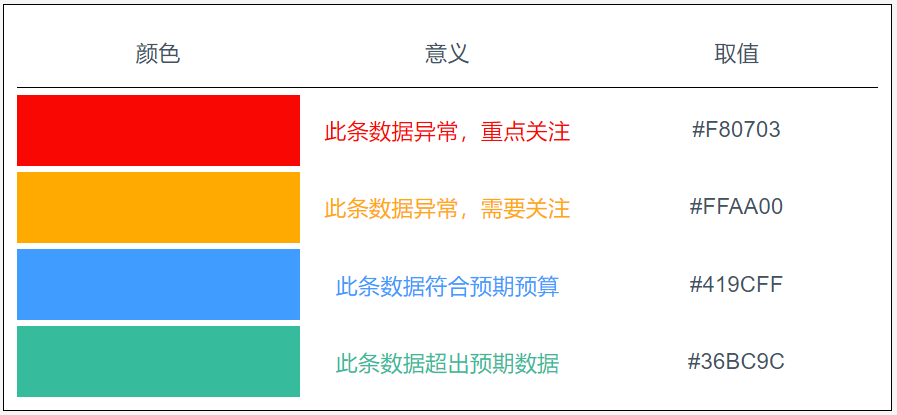 | 颜色 | 意义 | 取值 |
|---|---|---|
|  | 此条数据异常，重点关注 | #F80703 |
|  | 此条数据异常，需要关注 | #FFAA00 |
|  | 此条数据符合预期预算 | #419CFF |
|  | 此条数据超出预期数据 | #36BC9C |